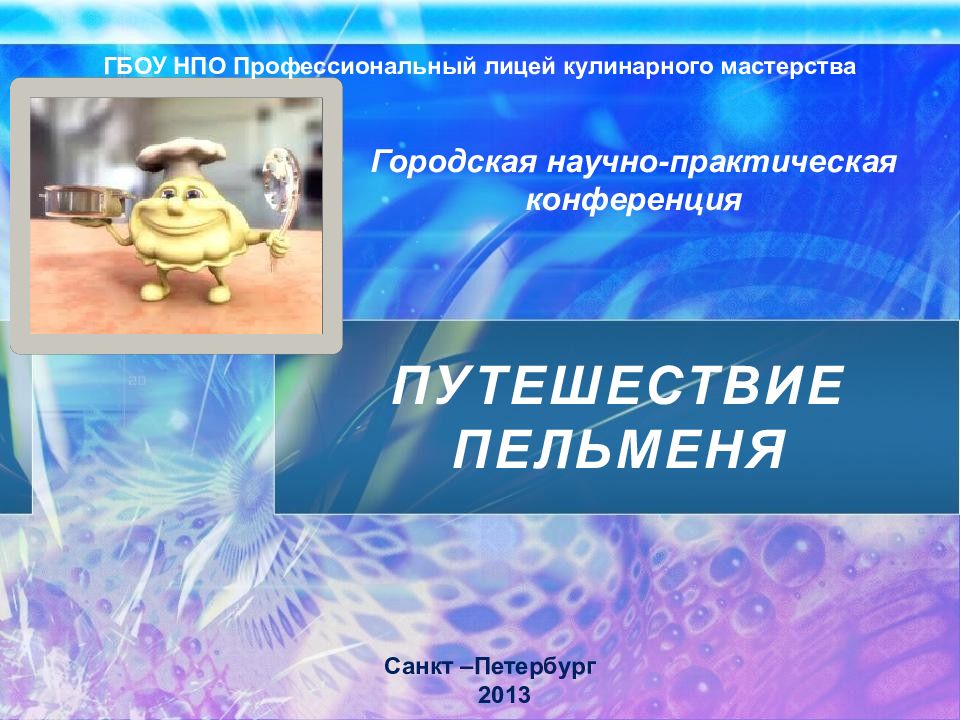 ГБОУ НПО Профессиональный лицей кулинарного мастерства

Городская научно-практическая конференция

ПУТЕШЕСТВИЕ ПЕЛЬМЕНЯ

Санкт –Петербург
2013